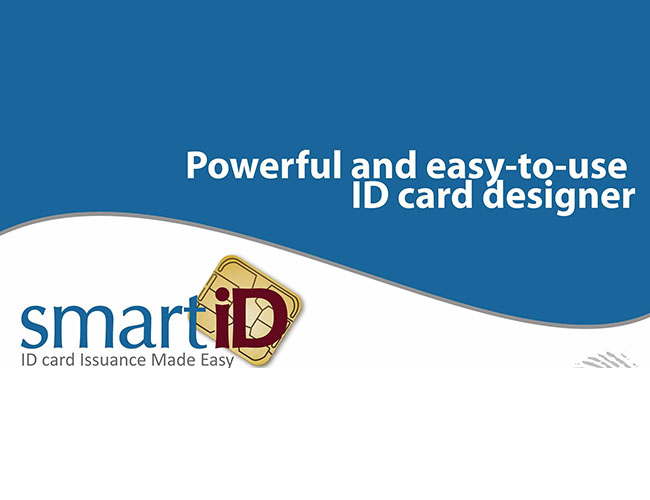 Powerful and easy-to-use ID card designer

smartiD
ID card Issuance Made Easy